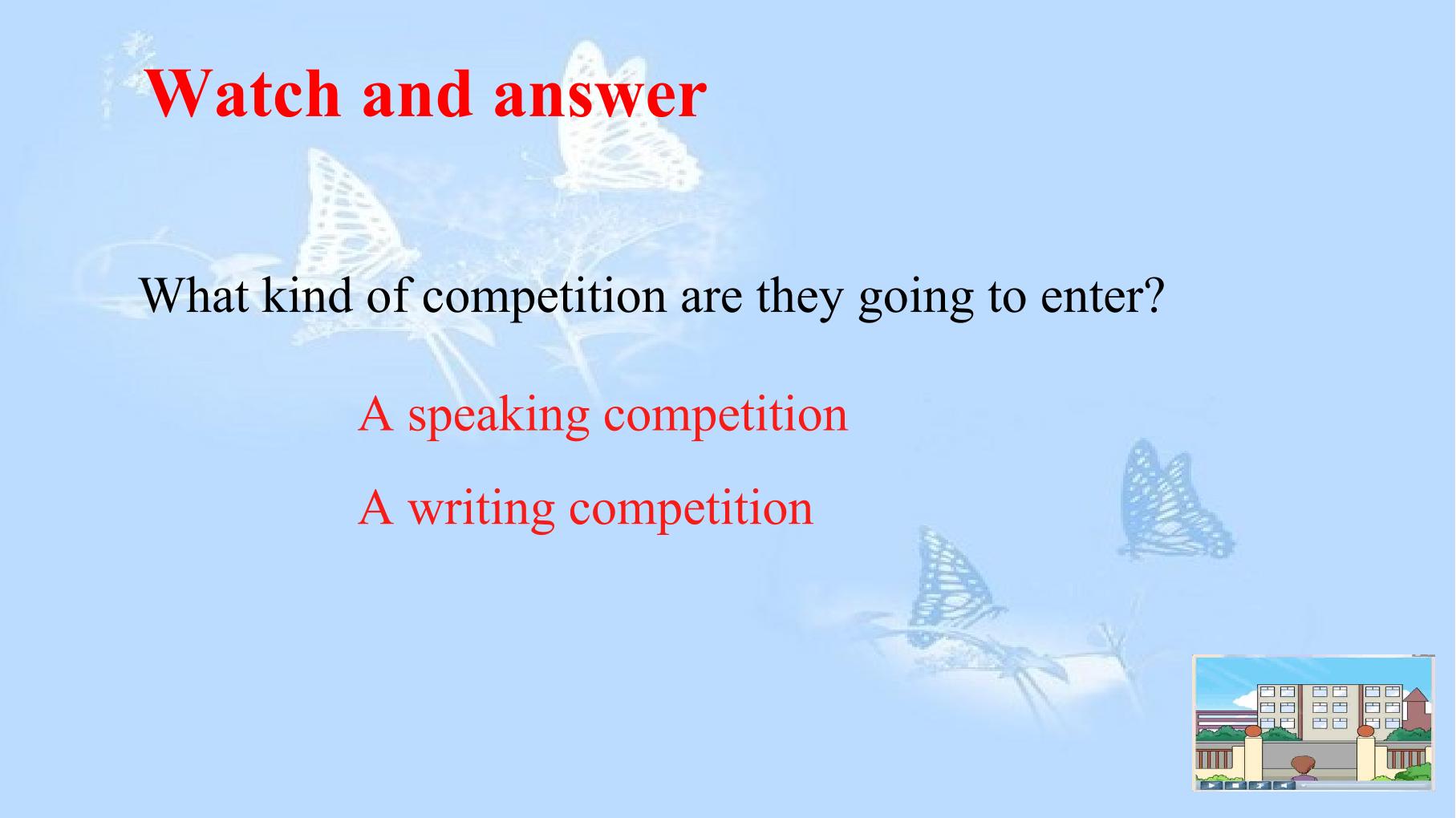 Watch and answer

What kind of competition are they going to enter?

A speaking competition

A writing competition